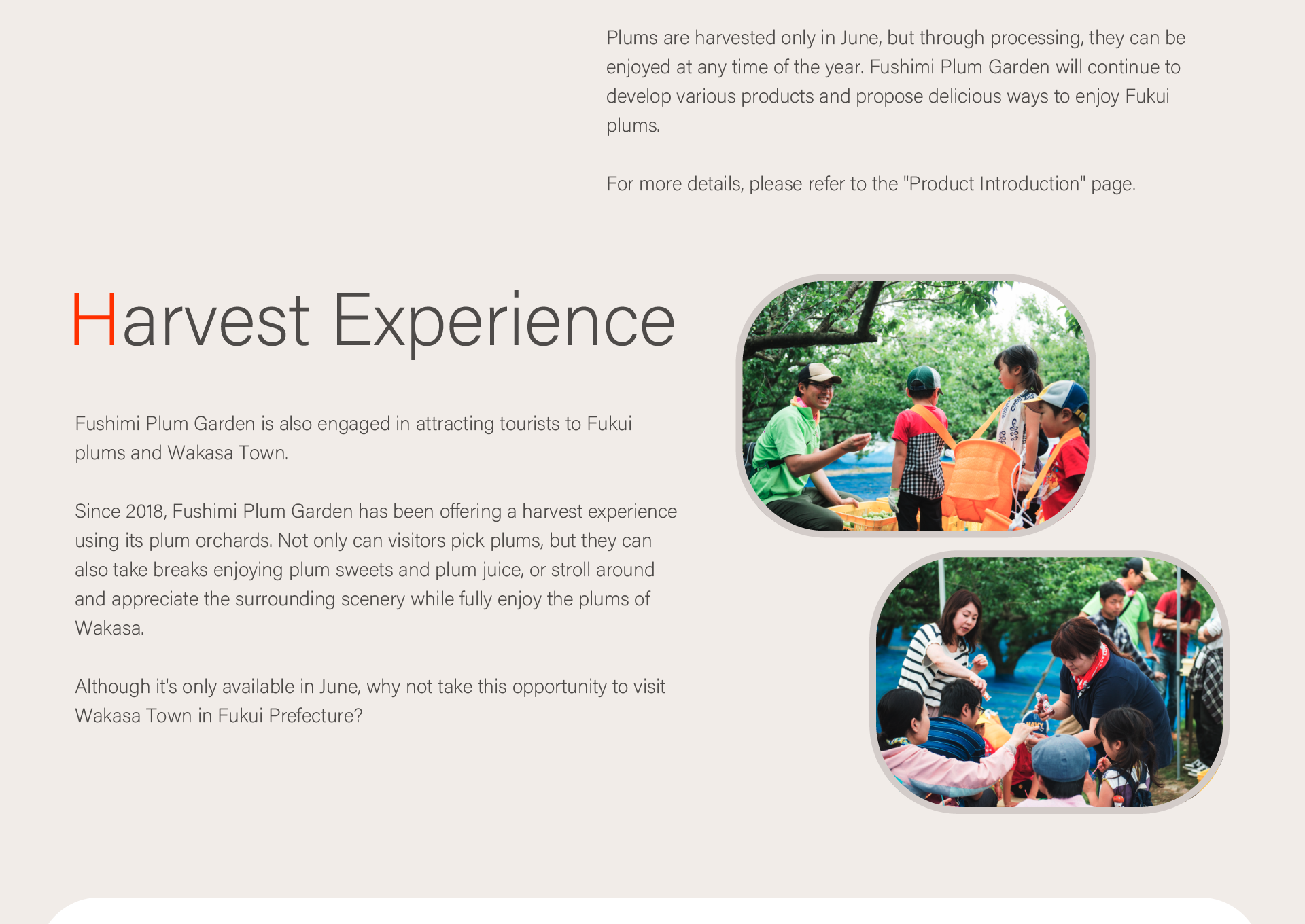 Plums are harvested only in June, but through processing, they can be enjoyed at any time of the year. Fushimi Plum Garden will continue to develop various products and propose delicious ways to enjoy Fukui plums.

For more details, please refer to the "Product Introduction" page.

Harvest Experience

Fushimi Plum Garden is also engaged in attracting tourists to Fukui plums and Wakasa Town.

Since 2018, Fushimi Plum Garden has been offering a harvest experience using its plum orchards. Not only can visitors pick plums, but they can also take breaks enjoying plum sweets and plum juice, or stroll around and appreciate the surrounding scenery while fully enjoy the plums of Wakasa.

Although it's only available in June, why not take this opportunity to visit Wakasa Town in Fukui Prefecture?